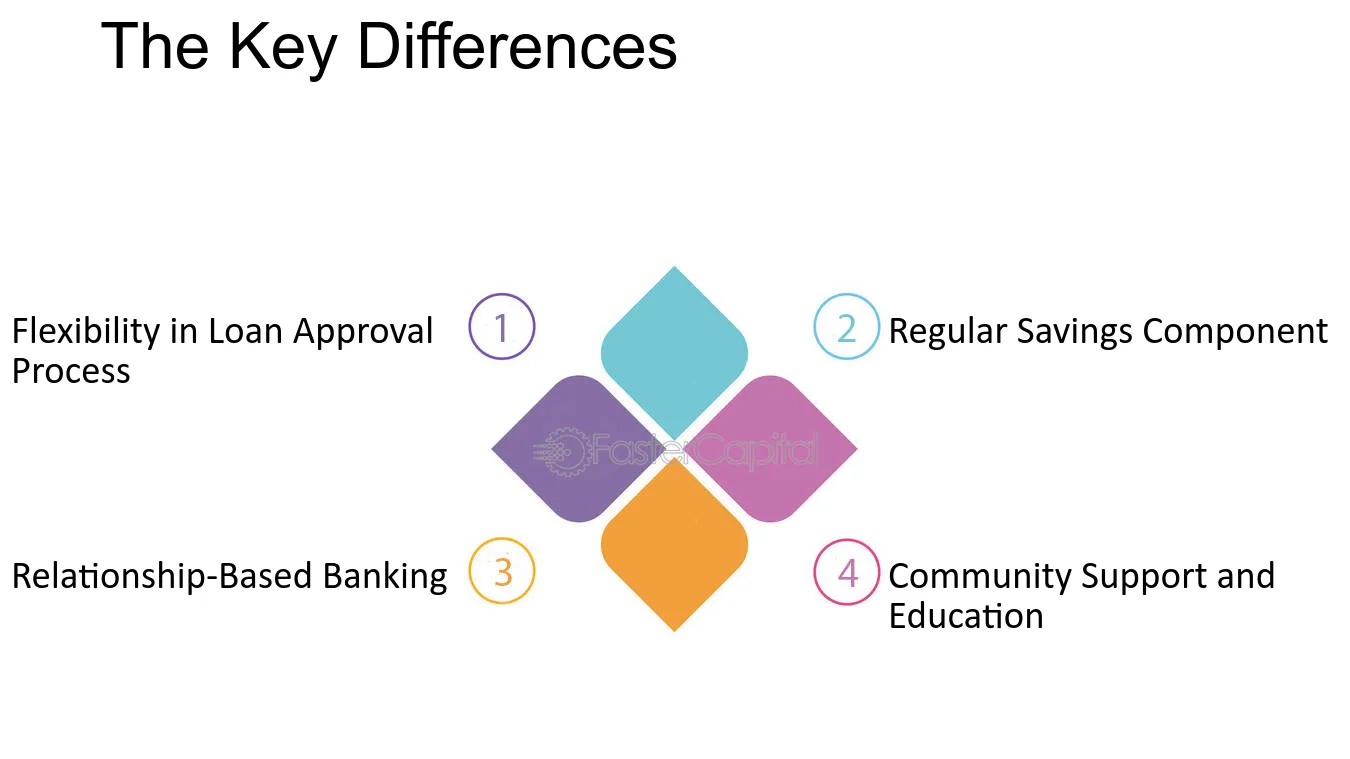 The Key Differences

Flexibility in Loan Approval Process

1

2

Regular Savings Component

Relationship-Based Banking

3

4

Community Support and Education

FasterCapital